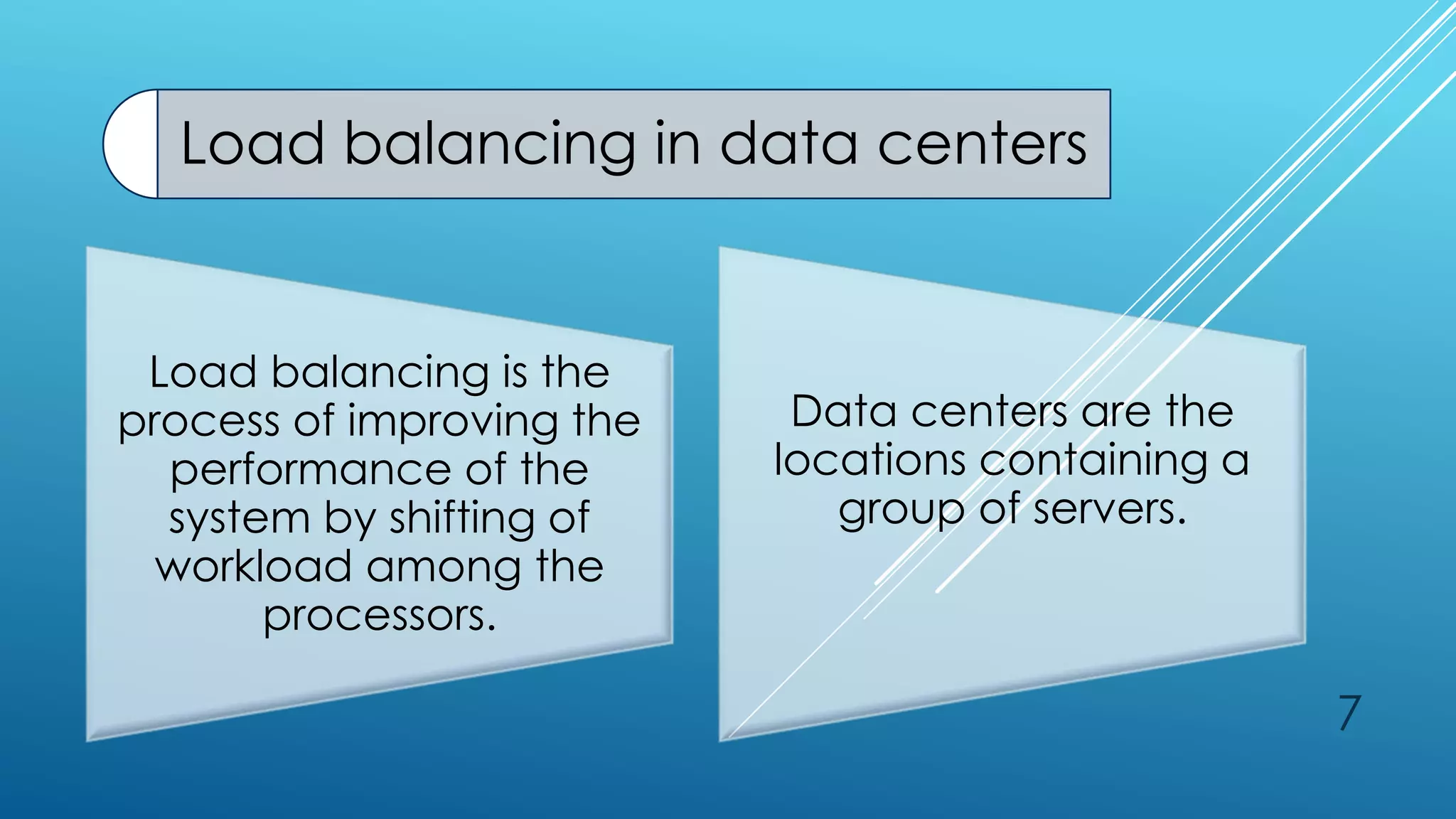 Load balancing in data centers

Load balancing is the process of improving the performance of the system by shifting of workload among the processors.

Data centers are the locations containing a group of servers.

7